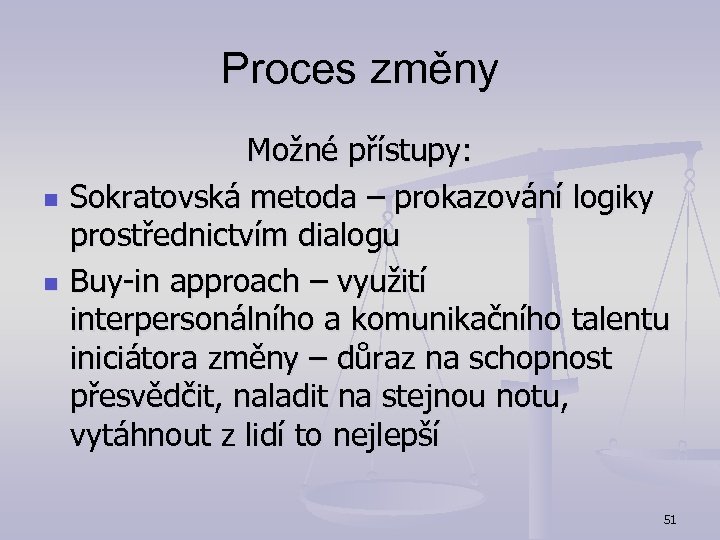 Proces změny

Možné přístupy:

- Sokratovská metoda – prokazování logiky prostřednictvím dialogu
- Buy-in approach – využití interpersonálního a komunikačního talentu iniciátora změny – důraz na schopnost přesvědčit, naladit na stejnou notu, vytáhnout z lidí to nejlepší

51